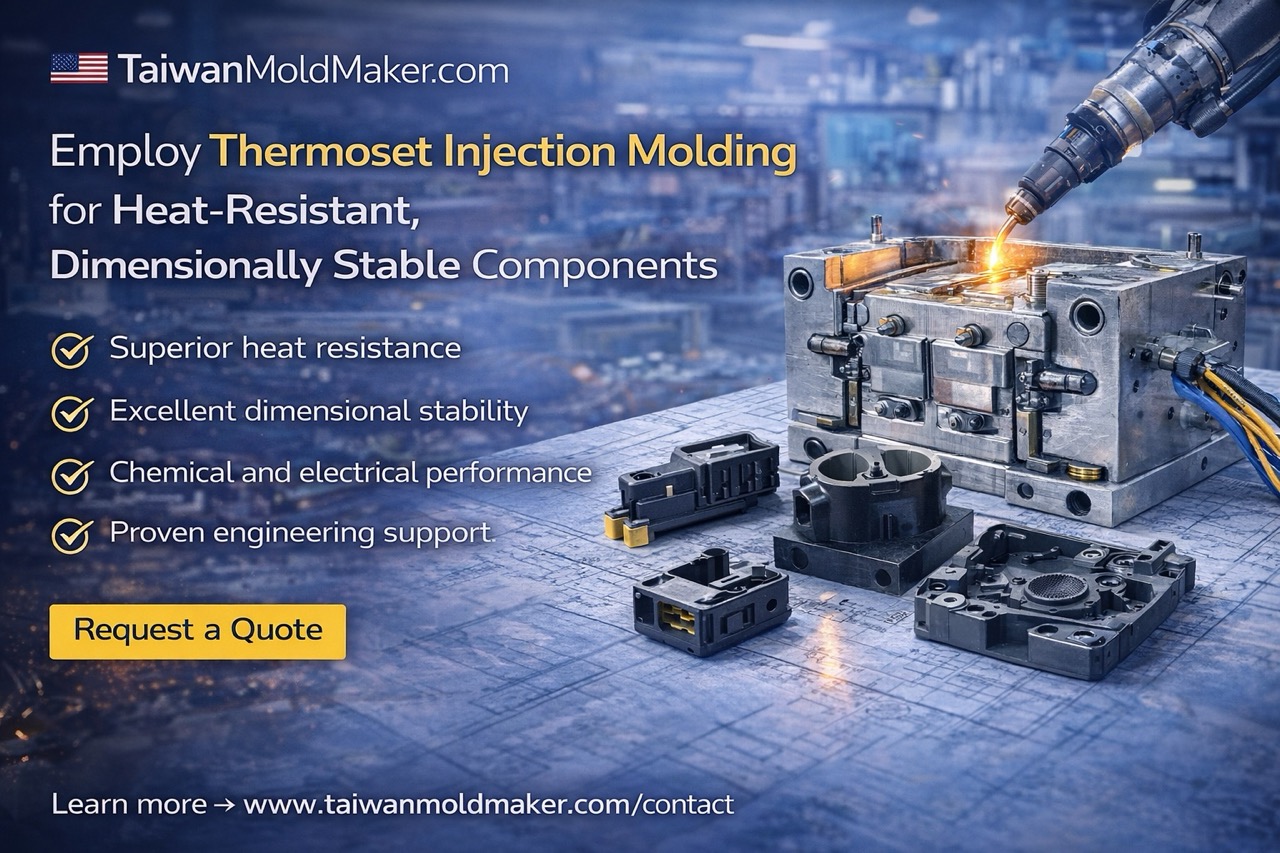 TaiwanMoldMaker.com

Employ Thermoset Injection Molding for Heat-Resistant, Dimensionally Stable Components

Superior heat resistance

Excellent dimensional stability

Chemical and electrical performance

Proven engineering support.

Request a Quote

Learn more → www.taiwanmoldmaker.com/contact